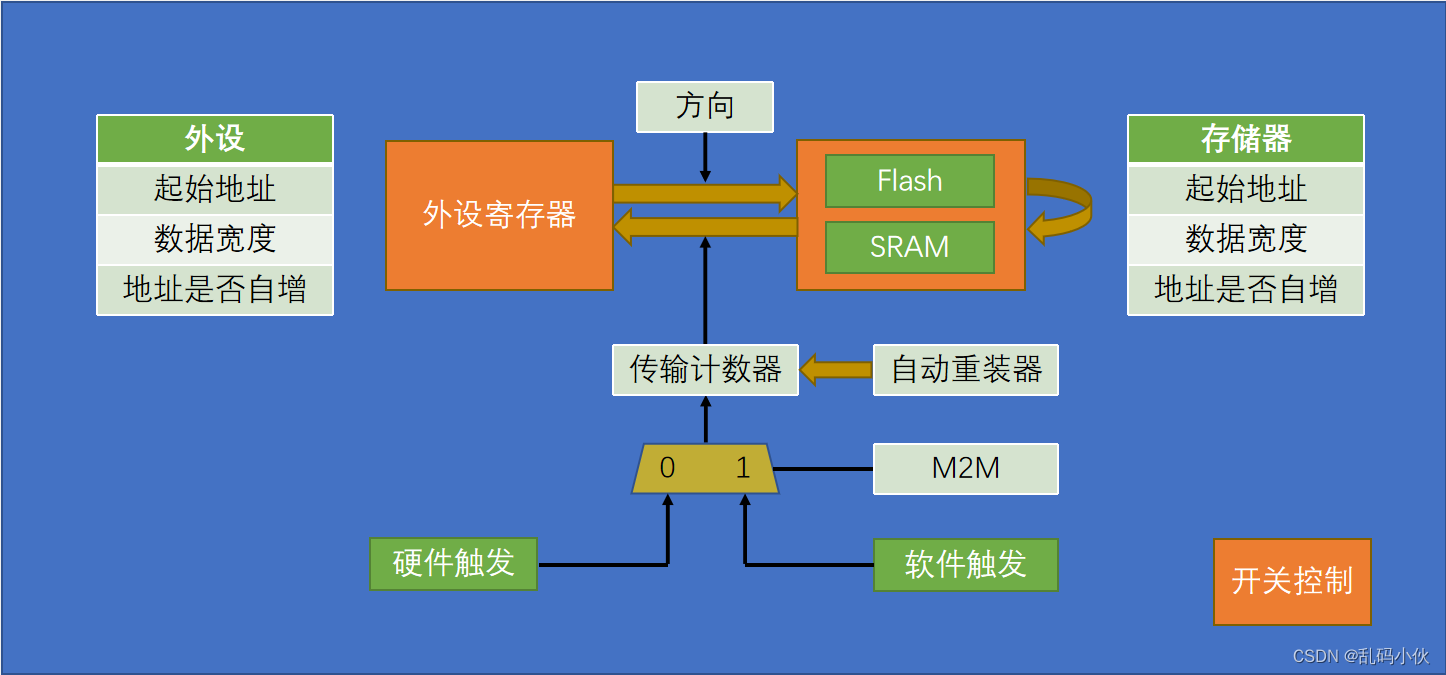 外设

起始地址

数据宽度

地址是否自增

方向

外设寄存器

Flash

SRAM

存储器

起始地址

数据宽度

地址是否自增

传输计数器

自动重装器

0 1

M2M

硬件触发

软件触发

开关控制

CSDN @乱码小伙